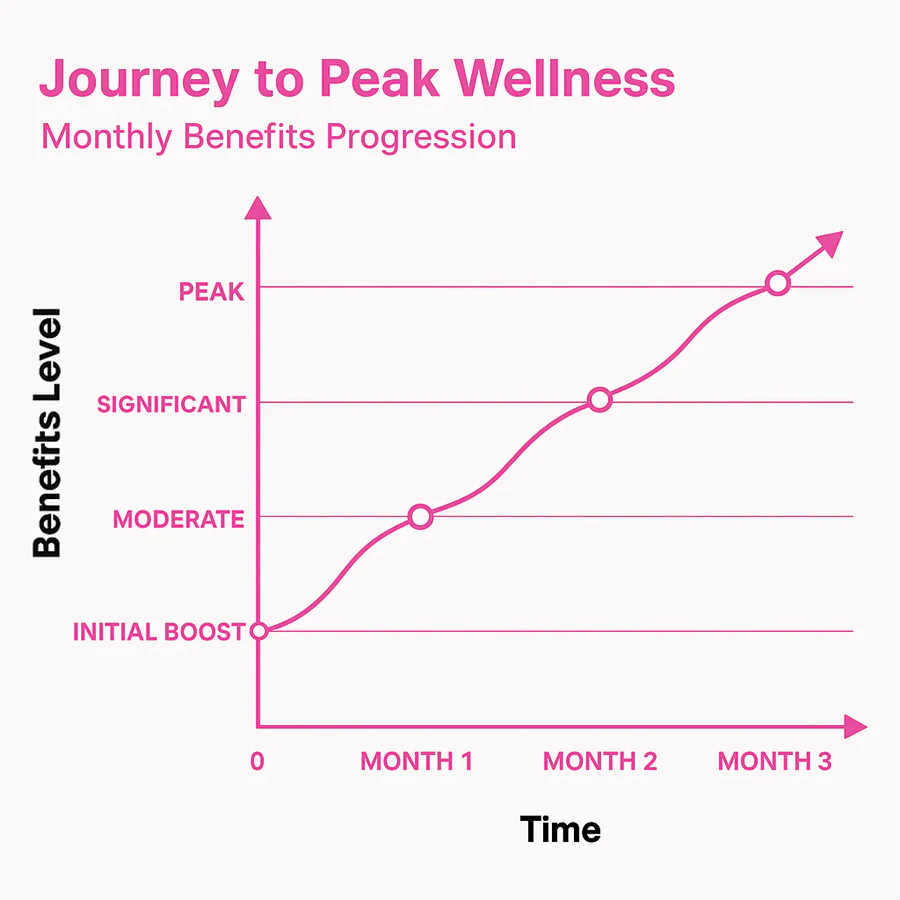 Journey to Peak Wellness

Monthly Benefits Progression

Benefits Level

PEAK

SIGNIFICANT

MODERATE

INITIAL BOOST

0

MONTH 1

MONTH 2

MONTH 3

Time